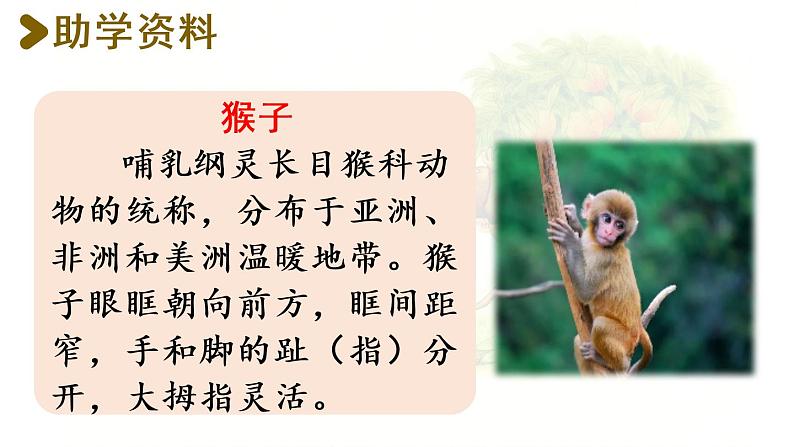 助学资料

猴子

哺乳纲灵长目猴科动物的统称，分布于亚洲、非洲和美洲温暖地带。猴子眼眶朝向前方，眶间距窄，手和脚的趾（指）分开，大拇指灵活。